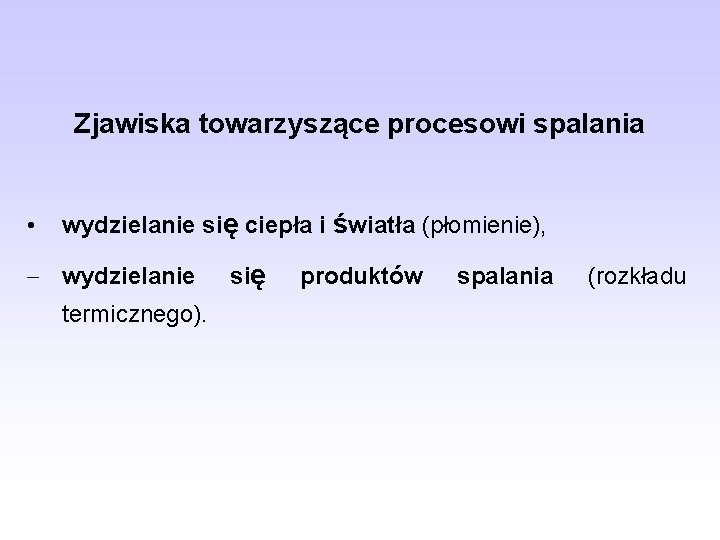 Zjawiska towarzyszące procesowi spalania

• wydzielanie się ciepła i światła (płomienie),

– wydzielanie się produktów spalania (rozkładu termicznego).